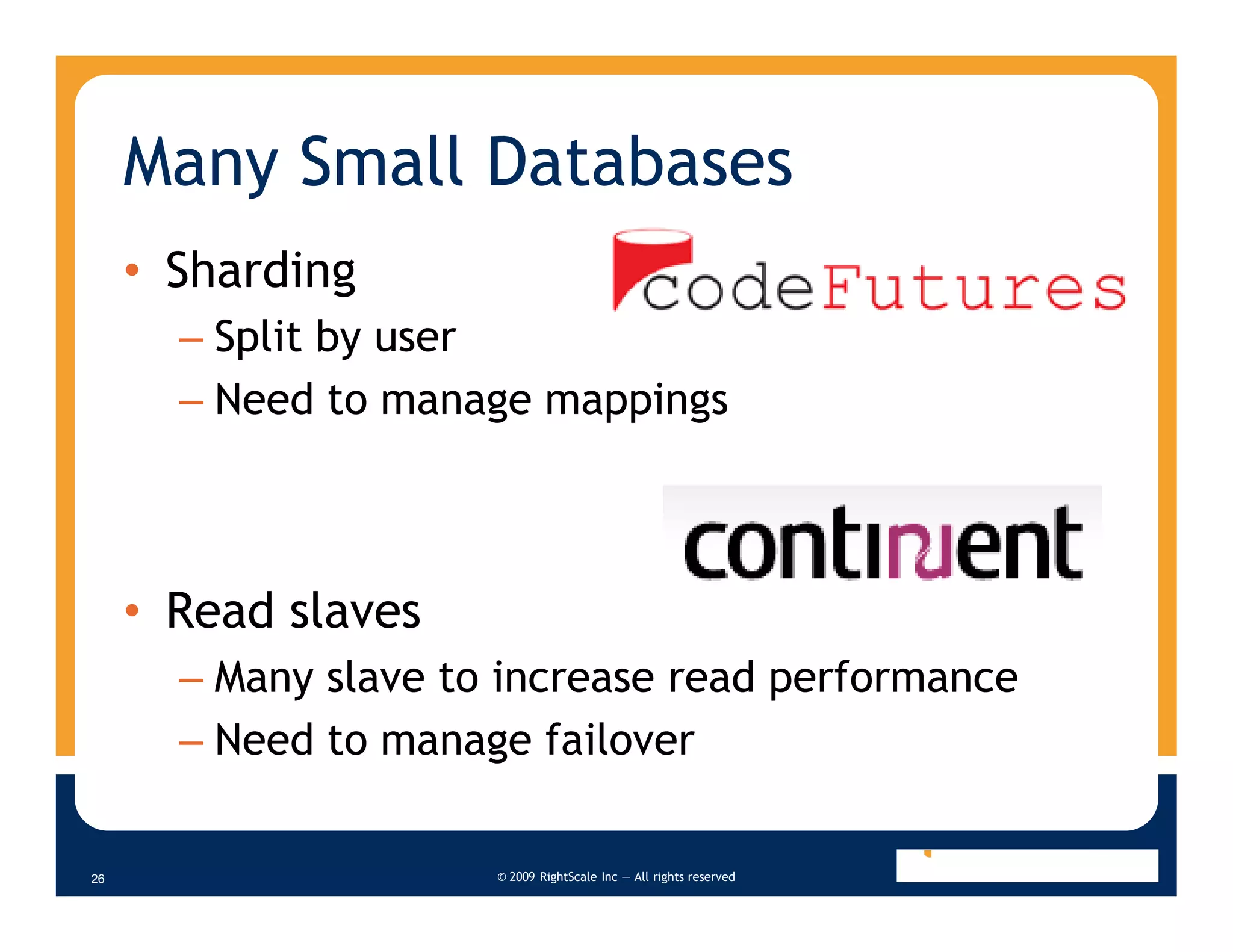 Many Small Databases

• Sharding

– Split by user

– Need to manage mappings

codeFutures

continuent

• Read slaves

– Many slave to increase read performance

– Need to manage failover

26

© 2009 RightScale Inc — All rights reserved